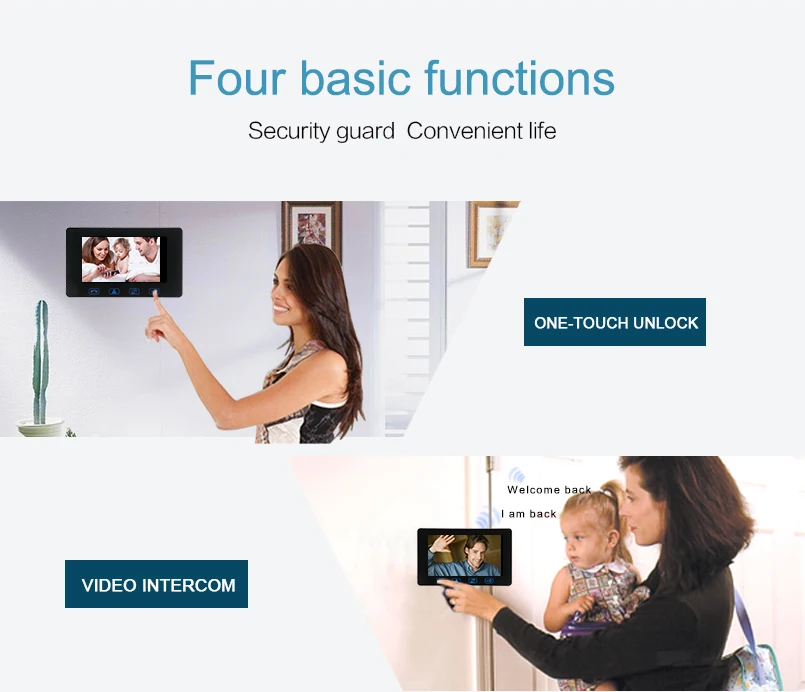 Four basic functions

Security guard  Convenient life

ONE-TOUCH UNLOCK

Welcome back

I am back

VIDEO INTERCOM